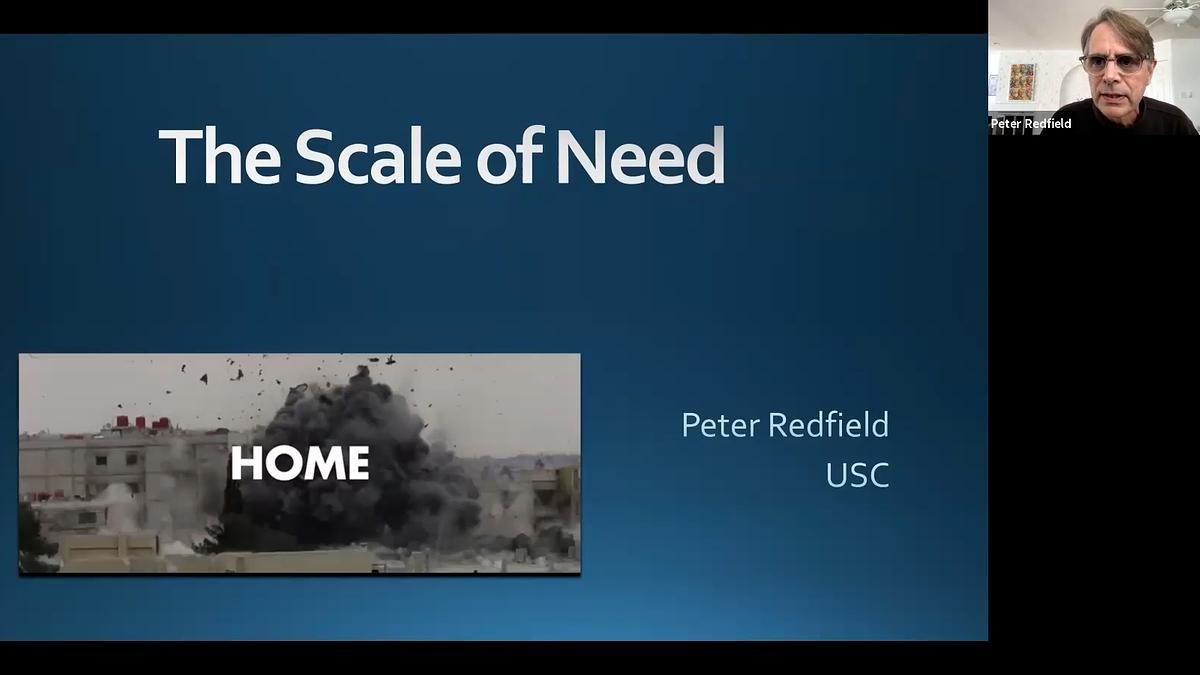 The Scale of Need

HOME

Peter Redfield
USC

Peter Redfield